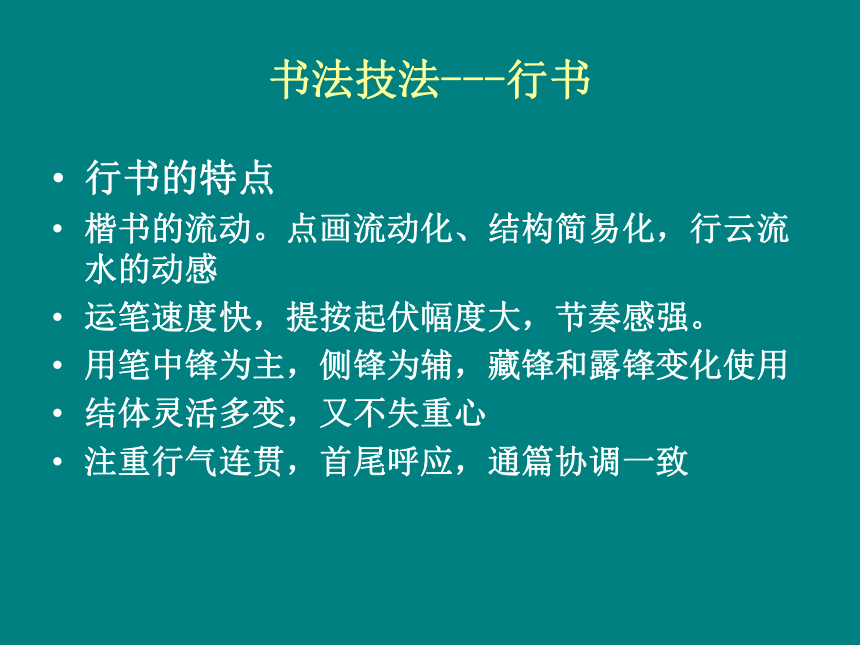 书法技法---行书

• 行书的特点
• 楷书的流动。点画流动化、结构简易化，行云流水的动感
• 运笔速度快，提按起伏幅度大，节奏感强。
• 用笔中锋为主，侧锋为辅，藏锋和露锋变化使用
• 结体灵活多变，又不失重心
• 注重行气连贯，首尾呼应，通篇协调一致